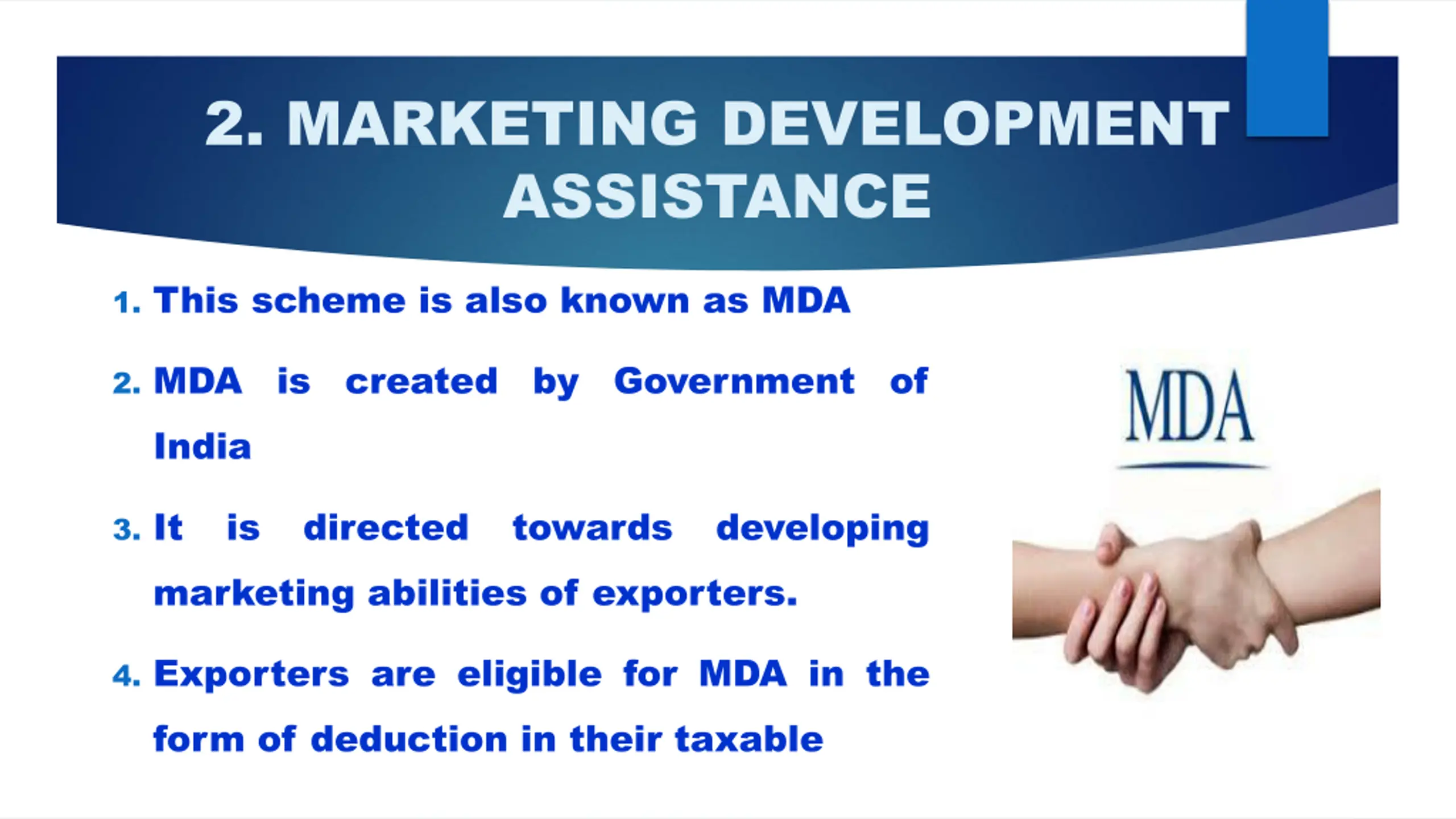 2. MARKETING DEVELOPMENT ASSISTANCE

1. This scheme is also known as MDA

2. MDA is created by Government of India

3. It is directed towards developing marketing abilities of exporters.

4. Exporters are eligible for MDA in the form of deduction in their taxable

MDA